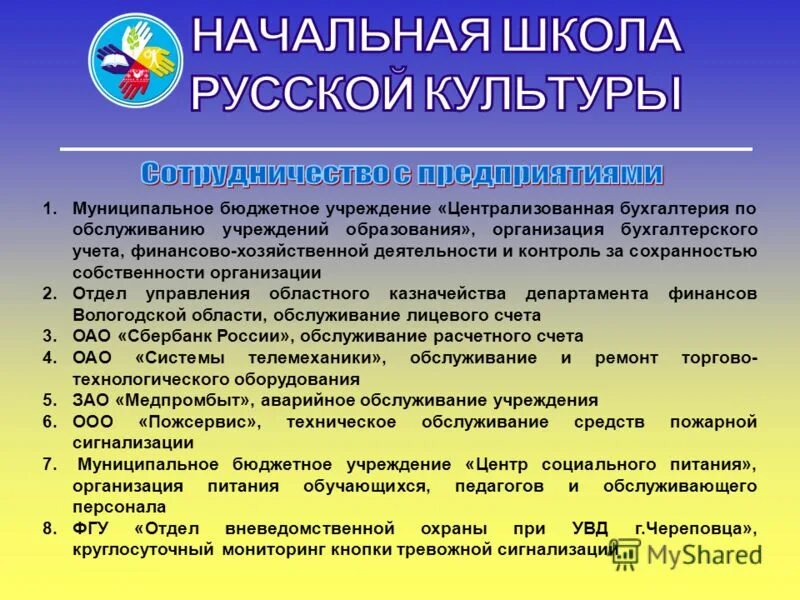 НАЧАЛЬНАЯ ШКОЛА РУССКОЙ КУЛЬТУРЫ

Сотрудничество с предприятиями

1. Муниципальное бюджетное учреждение «Централизованная бухгалтерия по обслуживанию учреждений образования», организация бухгалтерского учета, финансово-хозяйственной деятельности и контроль за сохранностью собственности организации
2. Отдел управления областного казначейства департамента финансов Вологодской области, обслуживание лицевого счета
3. ОАО «Сбербанк России», обслуживание расчетного счета
4. ОАО «Системы телемеханики», обслуживание и ремонт торгово-технологического оборудования
5. ЗАО «Медпромбыт», аварийное обслуживание учреждения
6. ООО «Пожсервис», техническое обслуживание средств пожарной сигнализации
7. Муниципальное бюджетное учреждение «Центр социального питания», организация питания обучающихся, педагогов и обслуживающего персонала
8. ФГУ «Отдел вневедомственной охраны при УВД г.Череповца», круглосуточный мониторинг кнопки тревожной сигнализации

MyShared